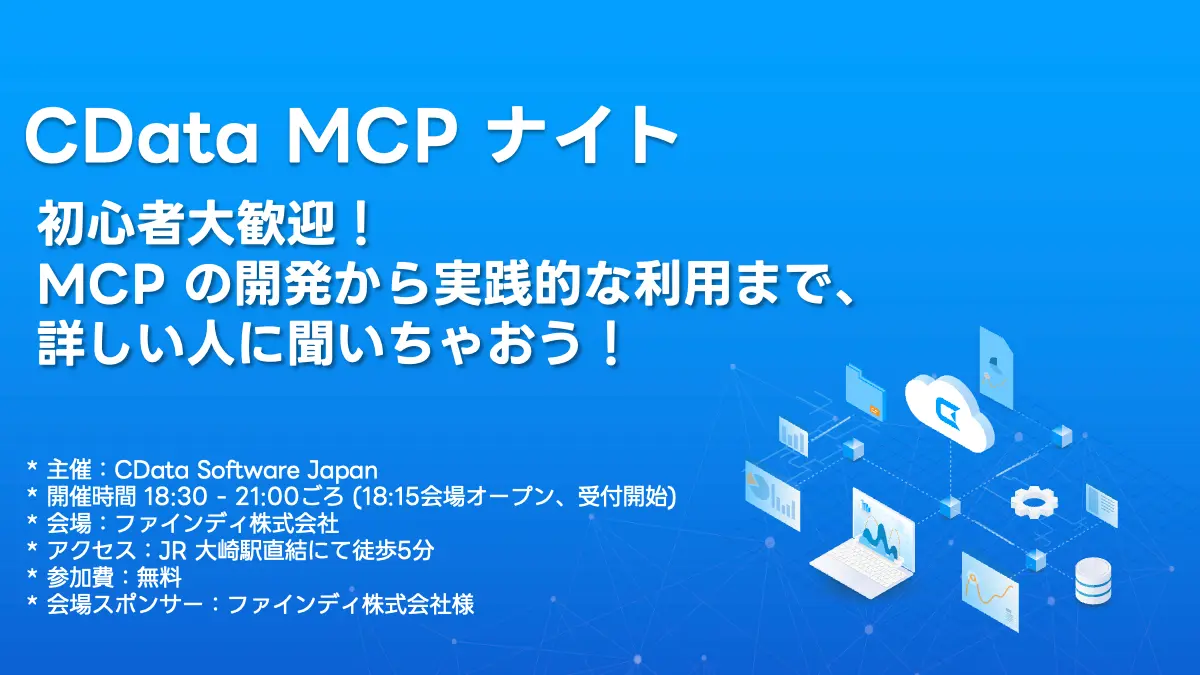 CData MCP ナイト

初心者大歓迎！
MCP の開発から実践的な利用まで、
詳しい人に聞いちゃおう！

* 主催：CData Software Japan
* 開催時間 18:30 - 21:00ごろ (18:15会場オープン、受付開始)
* 会場：ファインディ株式会社
* アクセス：JR 大崎駅直結にて徒歩5分
* 参加費：無料
* 会場スポンサー：ファインディ株式会社様